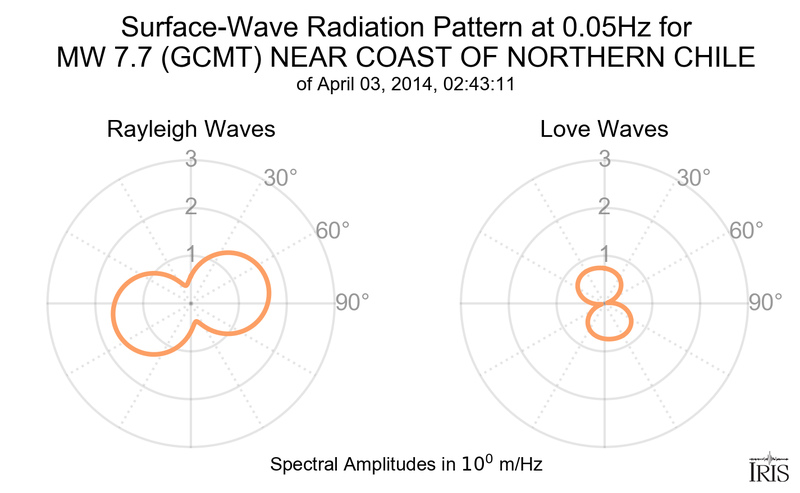 Surface-Wave Radiation Pattern at 0.05Hz for
MW 7.7 (GCMT) NEAR COAST OF NORTHERN CHILE
of April 03, 2014, 02:43:11

Rayleigh Waves

3
2
1
30°
60°
90°

Love Waves

3
2
1
30°
60°
90°

Spectral Amplitudes in $10^0$ m/Hz

IRIS